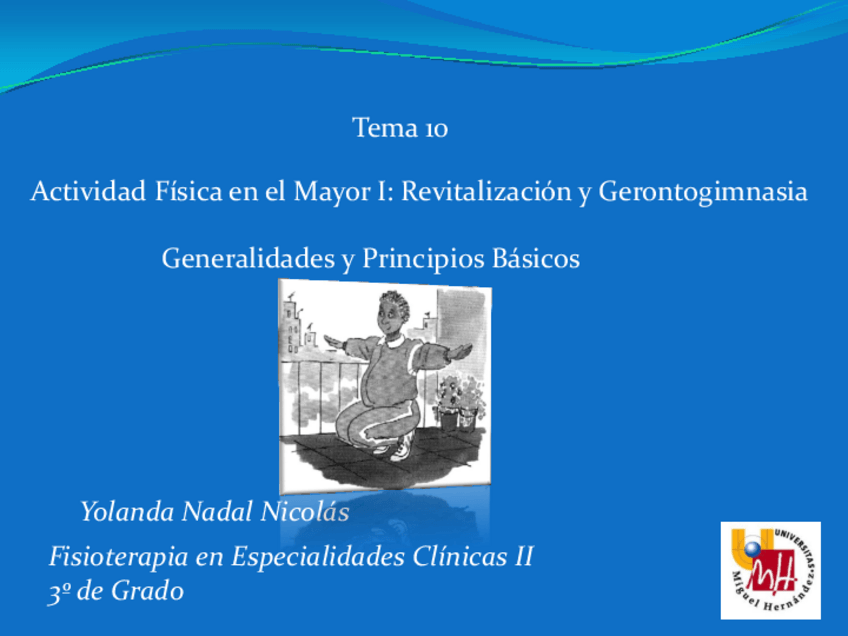 Tema 10

Actividad Física en el Mayor I: Revitalización y Gerontogimnasia

Generalidades y Principios Básicos

Yolanda Nadal Nicolás

Fisioterapia en Especialidades Clínicas II
3º de Grado

UNIVERSITAS Miguel Hernández
MH